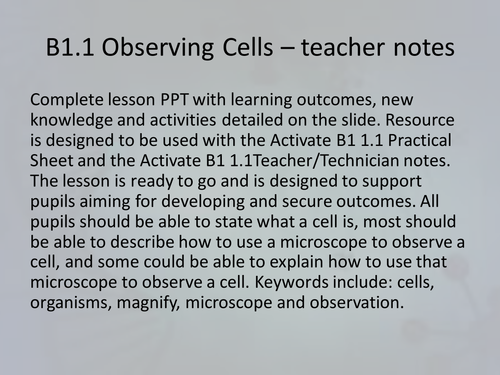 B1.1 Observing Cells – teacher notes

Complete lesson PPT with learning outcomes, new knowledge and activities detailed on the slide. Resource is designed to be used with the Activate B1 1.1 Practical Sheet and the Activate B1 1.1Teacher/Technician notes. The lesson is ready to go and is designed to support pupils aiming for developing and secure outcomes. All pupils should be able to state what a cell is, most should be able to describe how to use a microscope to observe a cell, and some could be able to explain how to use that microscope to observe a cell. Keywords include: cells, organisms, magnify, microscope and observation.